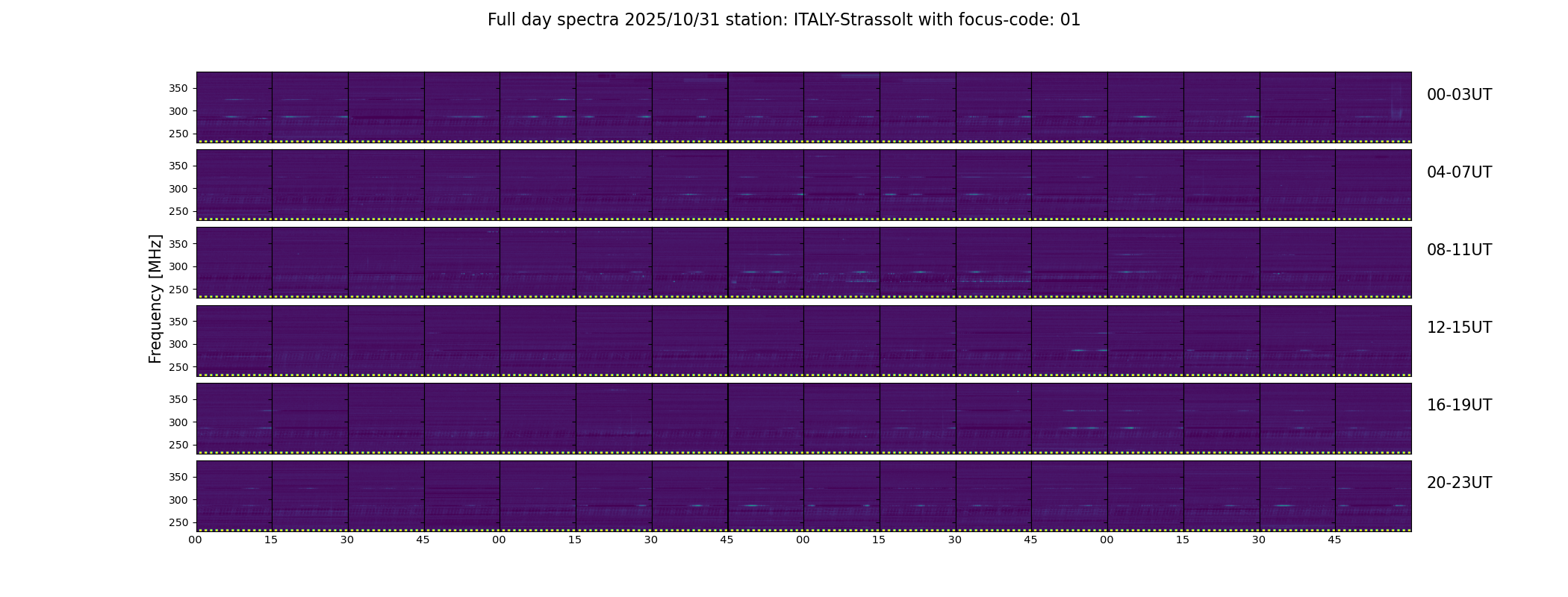 Full day spectra 2025/10/31 station: ITALY-Strassolt with focus-code: 01

Frequency [MHz]

350
300
250
00-03UT

350
300
250
04-07UT

350
300
250
08-11UT

350
300
250
12-15UT

350
300
250
16-19UT

350
300
250
20-23UT

00 15 30 45 00 15 30 45 00 15 30 45 00 15 30 45